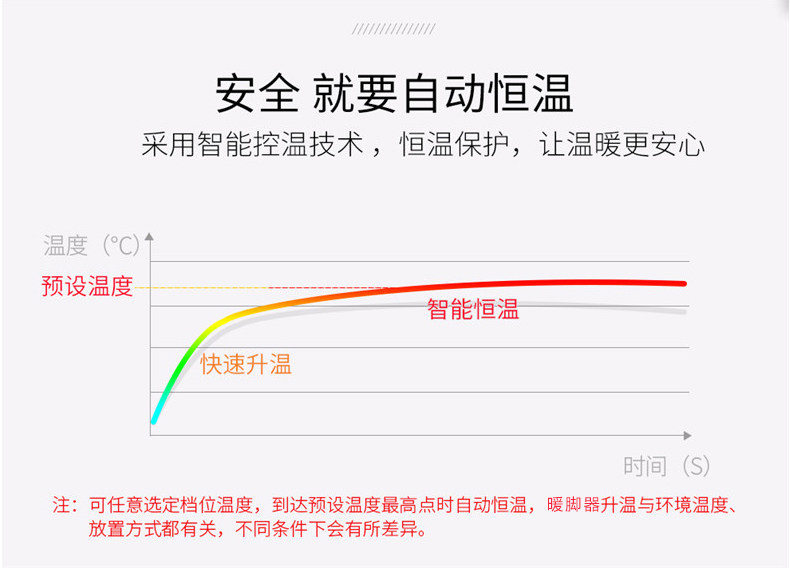 //////////////

安全 就要自动恒温

采用智能控温技术，恒温保护，让温暖更安心

温度（℃）

预设温度

智能恒温

快速升温

时间（S）

注：可任意选定档位温度，到达预设温度最高点时自动恒温，暖脚器升温与环境温度、放置方式都有关，不同条件下会有所差异。